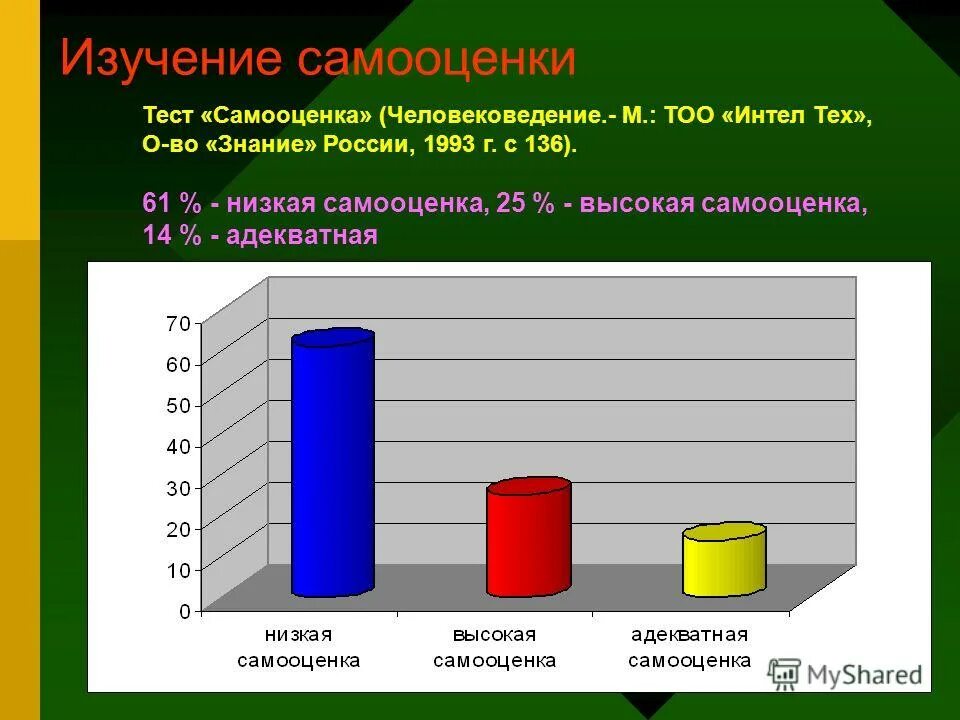 Изучение самооценки

Тест «Самооценка» (Человековедение.- М.: ТОО «Интел Тех», О-во «Знание» России, 1993 г. с 136).

61 % - низкая самооценка, 25 % - высокая самооценка, 14 % - адекватная

70
60
50
40
30
20
10
0

низкая самооценка
высокая самооценка
адекватная самооценка

MyShared